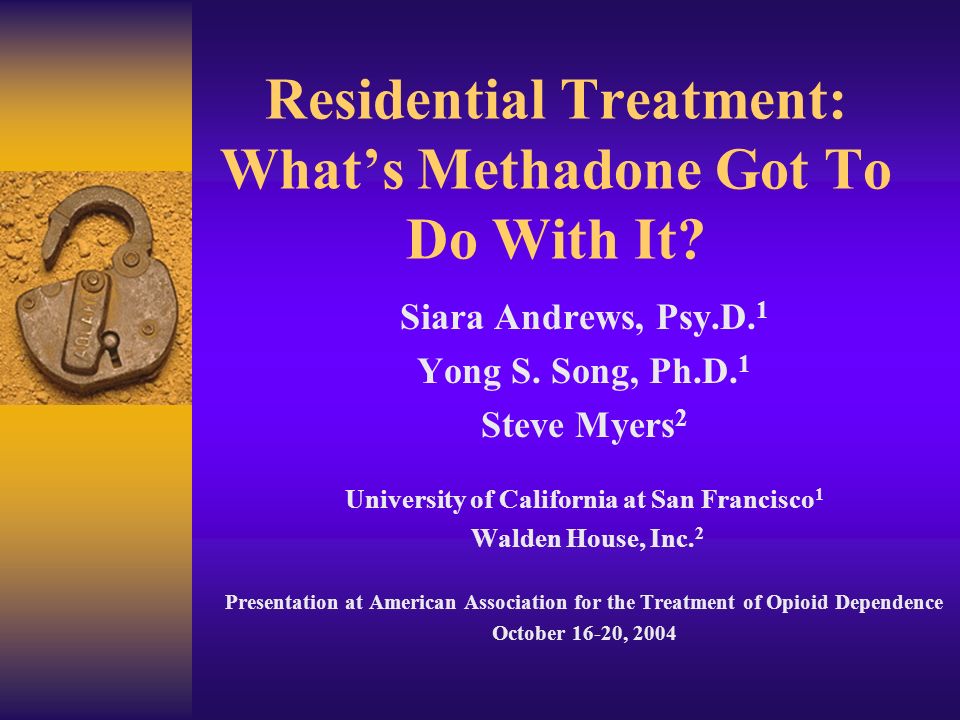 Residential Treatment: What's Methadone Got To Do With It?

Siara Andrews, Psy.D.$^1$

Yong S. Song, Ph.D.$^1$

Steve Myers$^2$

University of California at San Francisco$^1$

Walden House, Inc.$^2$

Presentation at American Association for the Treatment of Opioid Dependence

October 16-20, 2004